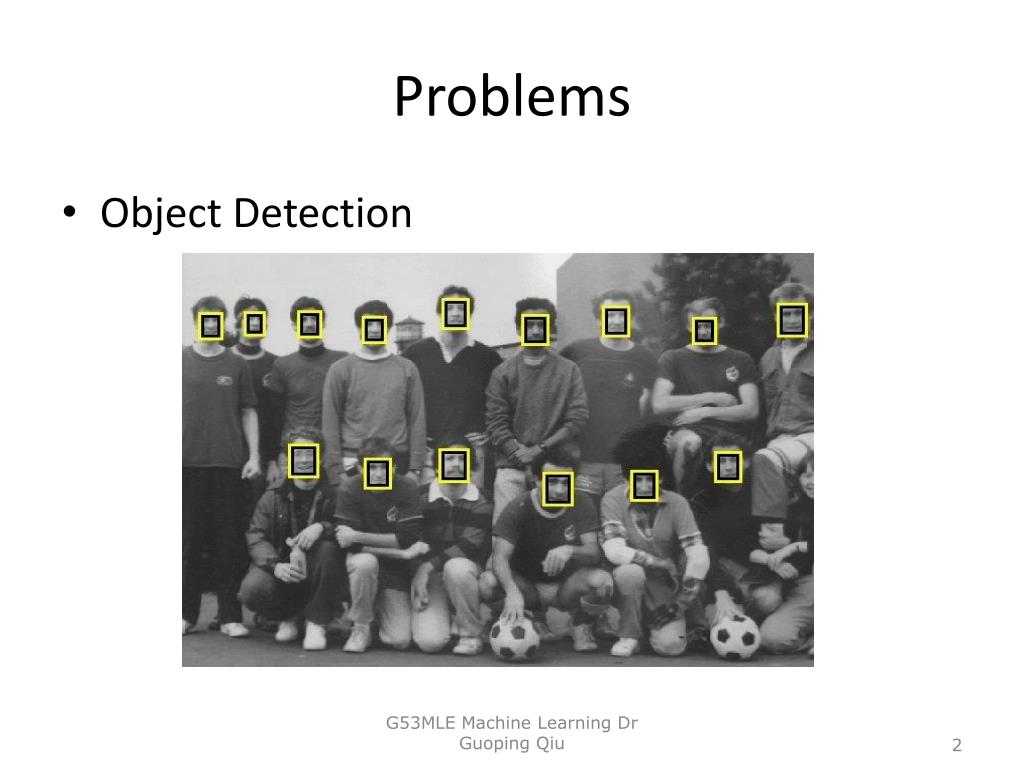 Problems

• Object Detection

G53MLE Machine Learning Dr Guoping Qiu

2